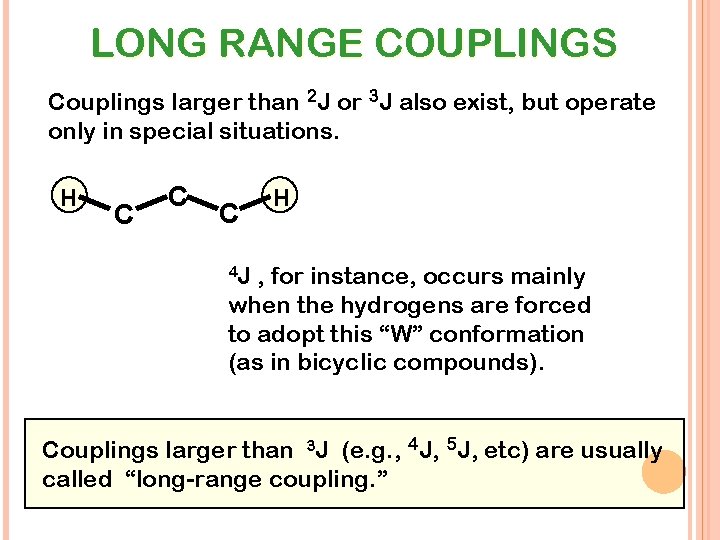 LONG RANGE COUPLINGS

Couplings larger than $^2J$ or $^3J$ also exist, but operate only in special situations.

H C C C H

$^4J$ , for instance, occurs mainly when the hydrogens are forced to adopt this “W” conformation (as in bicyclic compounds).

Couplings larger than $^3J$ (e.g., $^4J$, $^5J$, etc) are usually called “long-range coupling.”